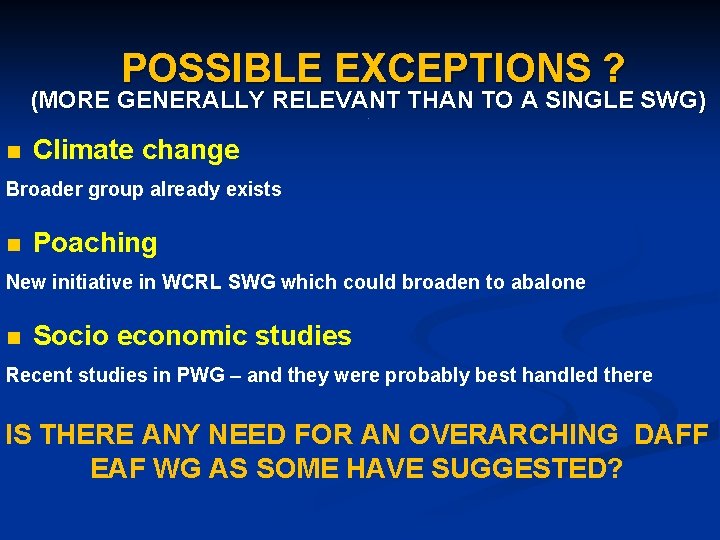 POSSIBLE EXCEPTIONS ?
(MORE GENERALLY RELEVANT THAN TO A SINGLE SWG)

■ Climate change

Broader group already exists

■ Poaching

New initiative in WCRL SWG which could broaden to abalone

■ Socio economic studies

Recent studies in PWG – and they were probably best handled there

IS THERE ANY NEED FOR AN OVERARCHING DAFF EAF WG AS SOME HAVE SUGGESTED?